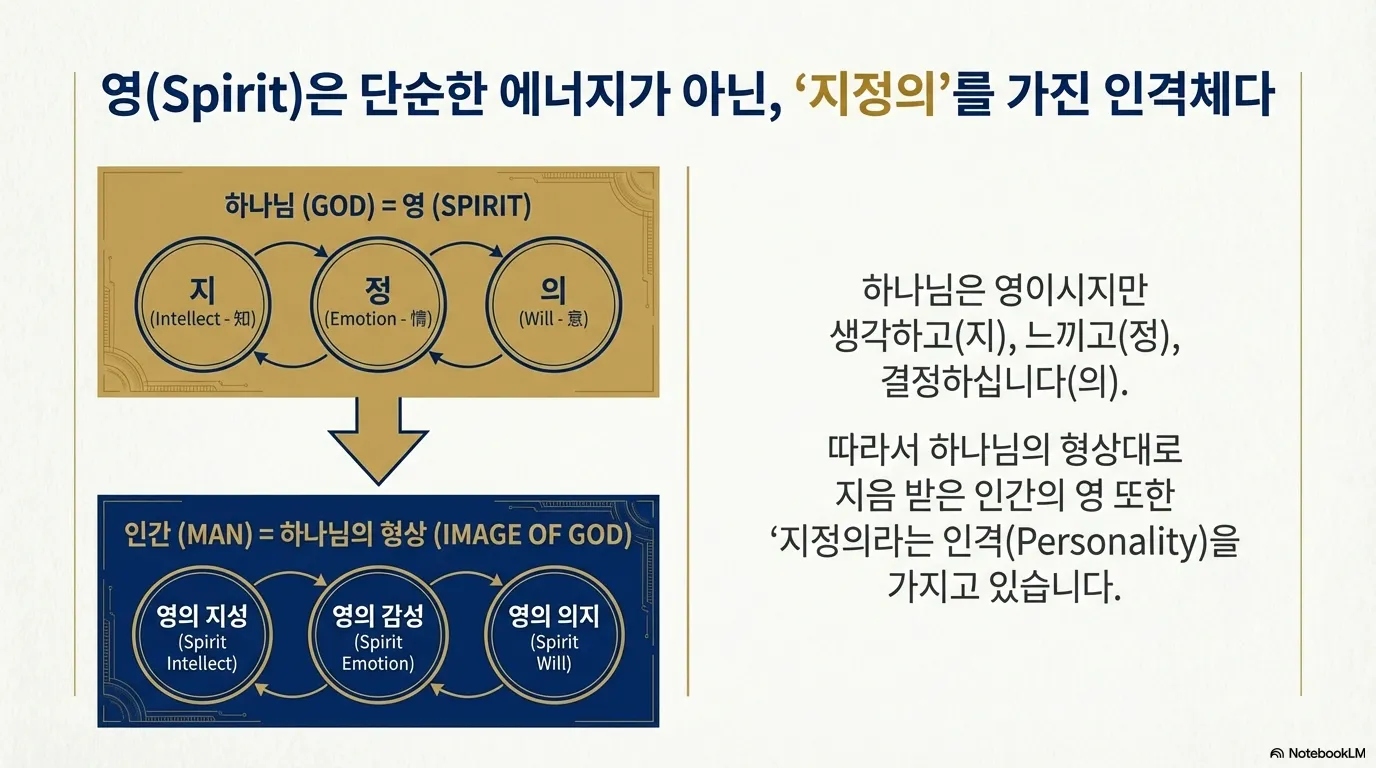 영(Spirit)은 단순한 에너지가 아닌, ‘지정의’를 가진 인격체다

하나님 (GOD) = 영 (SPIRIT)

지
(Intellect - 知)

정
(Emotion - 情)

의
(Will - 意)

인간 (MAN) = 하나님의 형상 (IMAGE OF GOD)

영의 지성
(Spirit Intellect)

영의 감성
(Spirit Emotion)

영의 의지
(Spirit Will)

하나님은 영이시지만 생각하고(지), 느끼고(정), 결정하십니다(의).

따라서 하나님의 형상대로 지음 받은 인간의 영 또한 ‘지정의라는 인격(Personality)을 가지고 있습니다.

NotebookLM